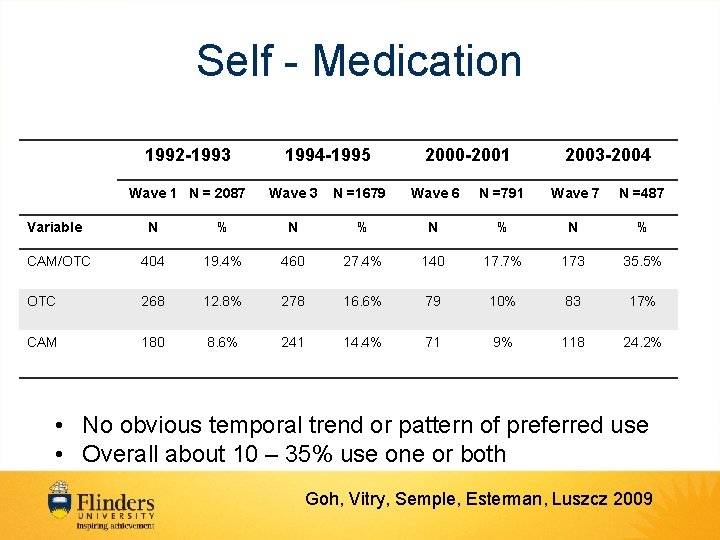 Self - Medication

| | 1992-1993 | | 1994-1995 | | 2000-2001 | | 2003-2004 | |
|---|---|---|---|---|---|---|---|---|
| | Wave 1 | N = 2087 | Wave 3 | N =1679 | Wave 6 | N =791 | Wave 7 | N =487 |
| Variable | N | % | N | % | N | % | N | % |
| CAM/OTC | 404 | 19.4% | 460 | 27.4% | 140 | 17.7% | 173 | 35.5% |
| OTC | 268 | 12.8% | 278 | 16.6% | 79 | 10% | 83 | 17% |
| CAM | 180 | 8.6% | 241 | 14.4% | 71 | 9% | 118 | 24.2% |

• No obvious temporal trend or pattern of preferred use
• Overall about 10 – 35% use one or both

Flinders UNIVERSITY inspiring achievement

Goh, Vitry, Semple, Esterman, Luszcz 2009